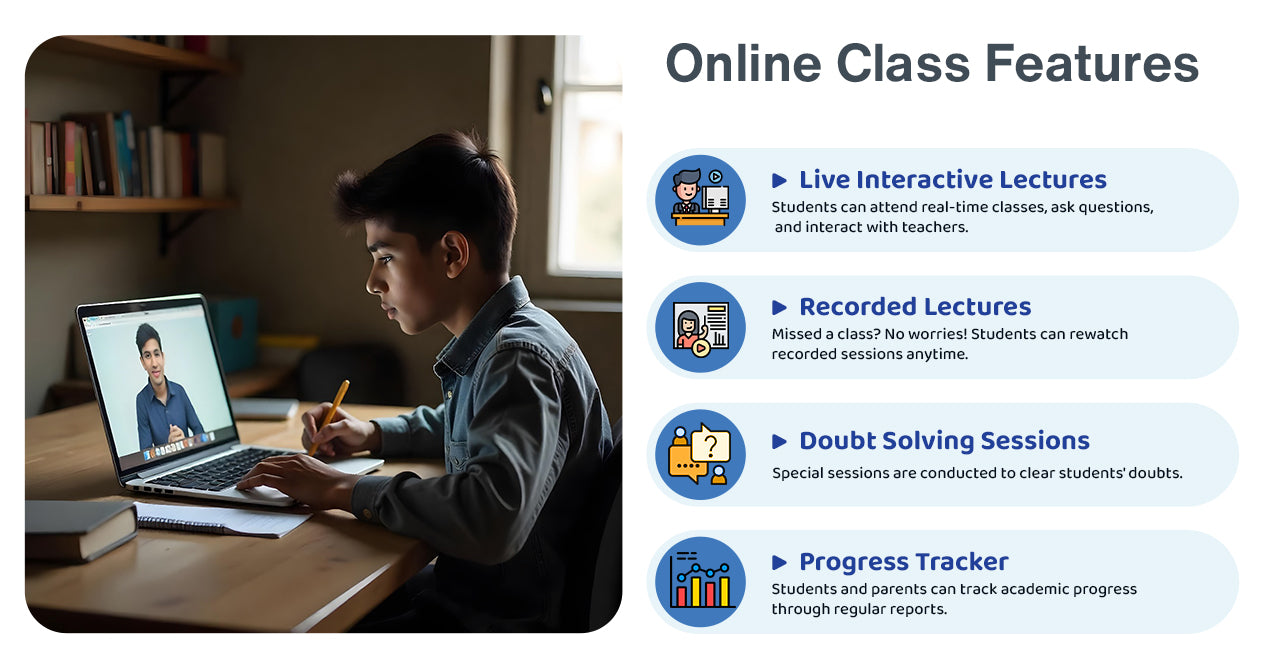 Online Class Features

▶ Live Interactive Lectures
Students can attend real-time classes, ask questions, and interact with teachers.

▶ Recorded Lectures
Missed a class? No worries! Students can rewatch recorded sessions anytime.

▶ Doubt Solving Sessions
Special sessions are conducted to clear students' doubts.

▶ Progress Tracker
Students and parents can track academic progress through regular reports.